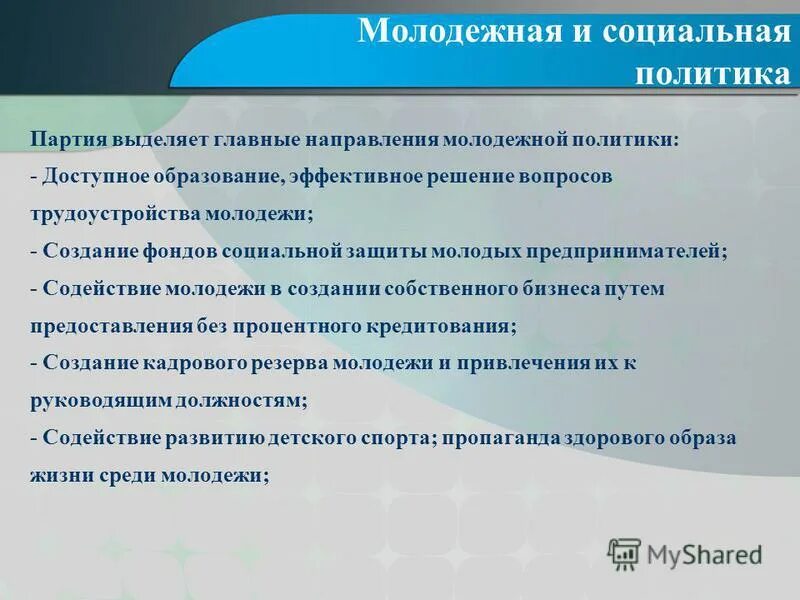 Молодежная и социальная политика

Партия выделяет главные направления молодежной политики:
- Доступное образование, эффективное решение вопросов трудоустройства молодежи;
- Создание фондов социальной защиты молодых предпринимателей;
- Содействие молодежи в создании собственного бизнеса путем предоставления без процентного кредитования;
- Создание кадрового резерва молодежи и привлечения их к руководящим должностям;
- Содействие развитию детского спорта; пропаганда здорового образа жизни среди молодежи;

MyShared